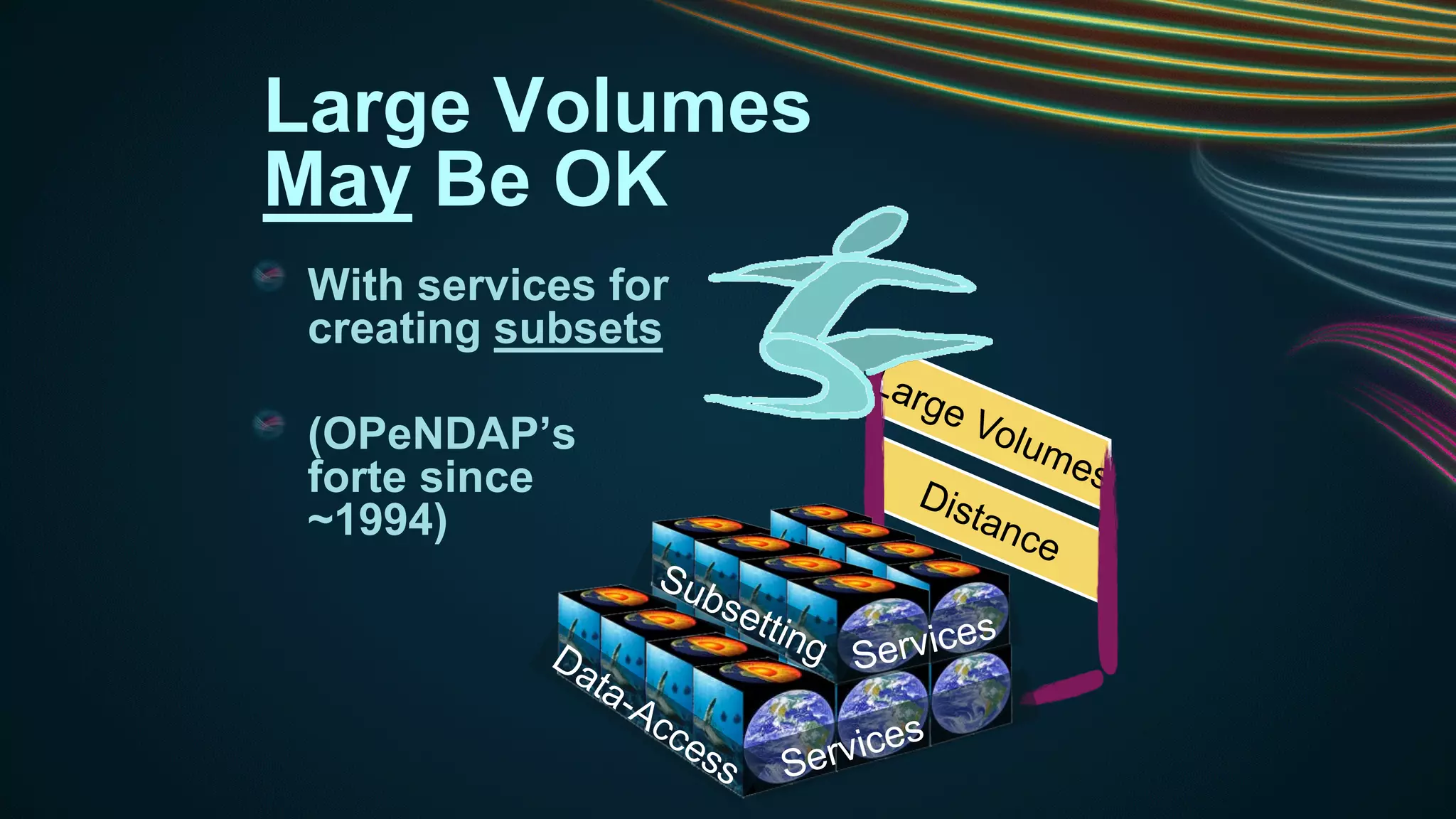 Large Volumes May Be OK

With services for creating subsets

(OPeNDAP's forte since ~1994)

Large Volumes

Distance

Subsetting Services

Data-Access Services